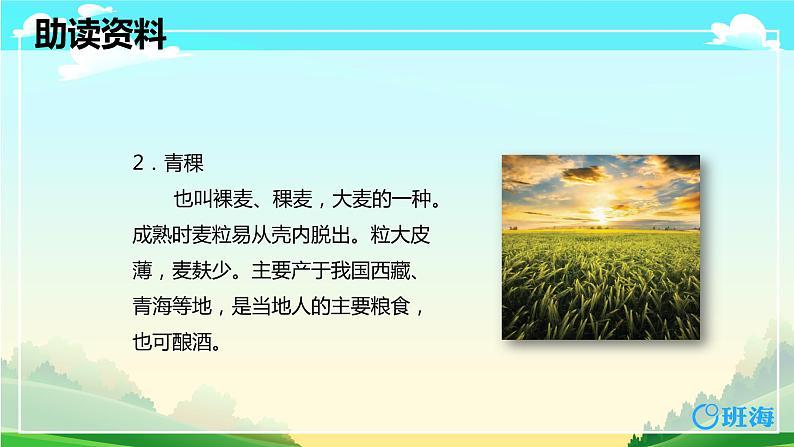 助读资料

2．青稞

也叫裸麦、稞麦，大麦的一种。成熟时麦粒易从壳内脱出。粒大皮薄，麦麸少。主要产于我国西藏、青海等地，是当地人的主要粮食，也可酿酒。

班海